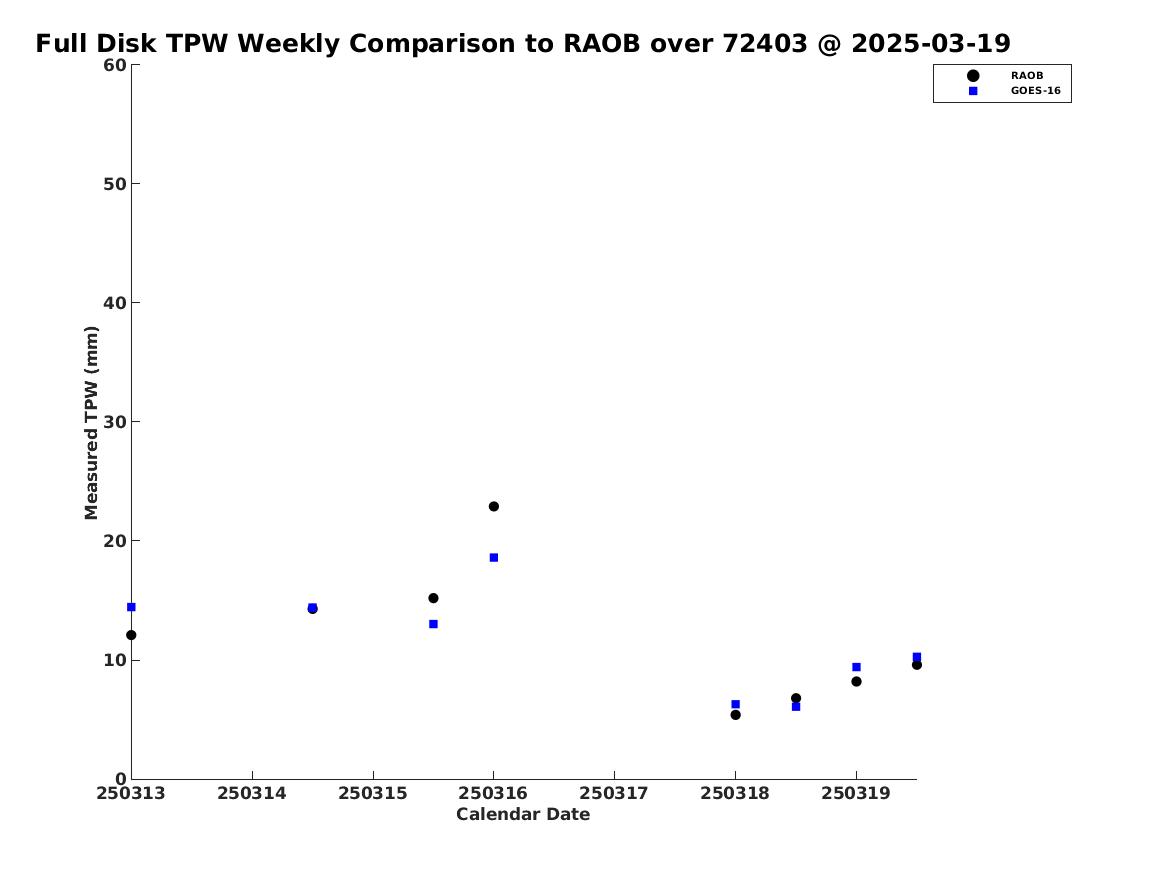 Full Disk TPW Weekly Comparison to RAOB over 72403 @ 2025-03-19

RAOB
GOES-16

Measured TPW (mm)

60
50
40
30
20
10
0

250313 250314 250315 250316 250317 250318 250319

Calendar Date